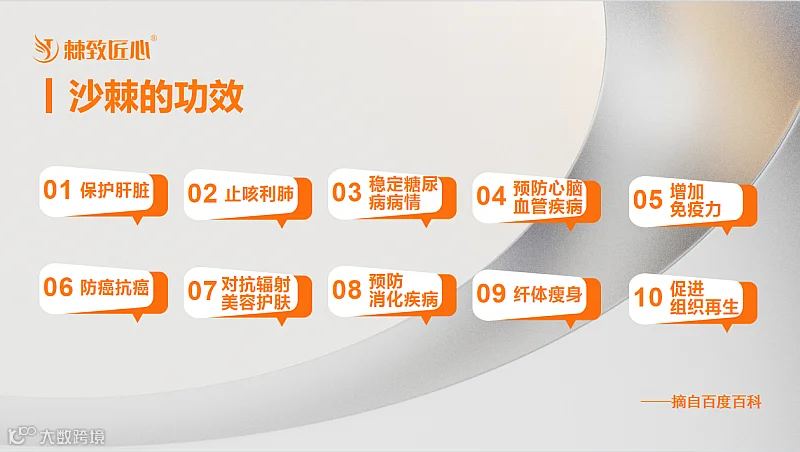 棘致匠心®

沙棘的功效

01 保护肝脏

02 止咳利肺

03 稳定糖尿病病情

04 预防心脑血管疾病

05 增加免疫力

06 防癌抗癌

07 对抗辐射美容护肤

08 预防消化疾病

09 纤体瘦身

10 促进组织再生

——摘自百度百科

大数跨境